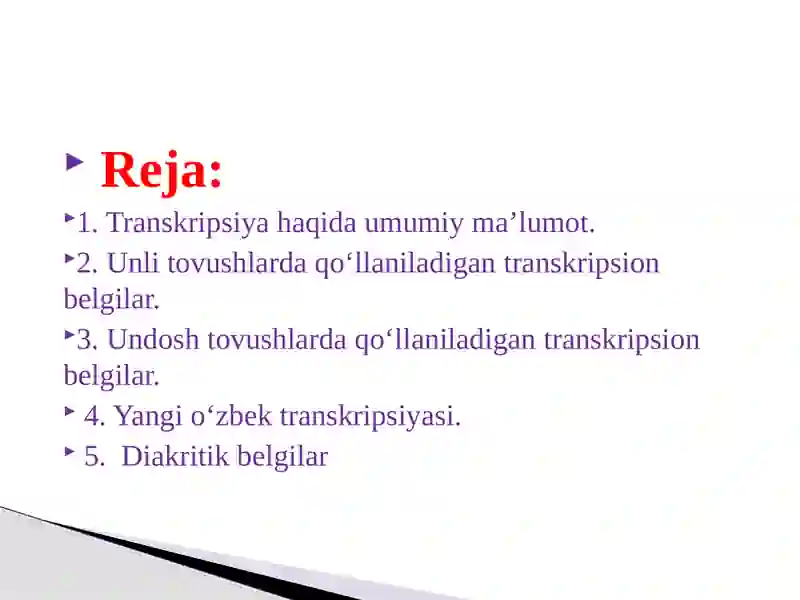 Reja:

1. Transkripsiya haqida umumiy ma’lumot.

2. Unli tovushlarda qo‘llaniladigan transkripsion belgilar.

3. Undosh tovushlarda qo‘llaniladigan transkripsion belgilar.

4. Yangi o‘zbek transkripsiyasi.

5. Diakritik belgilar